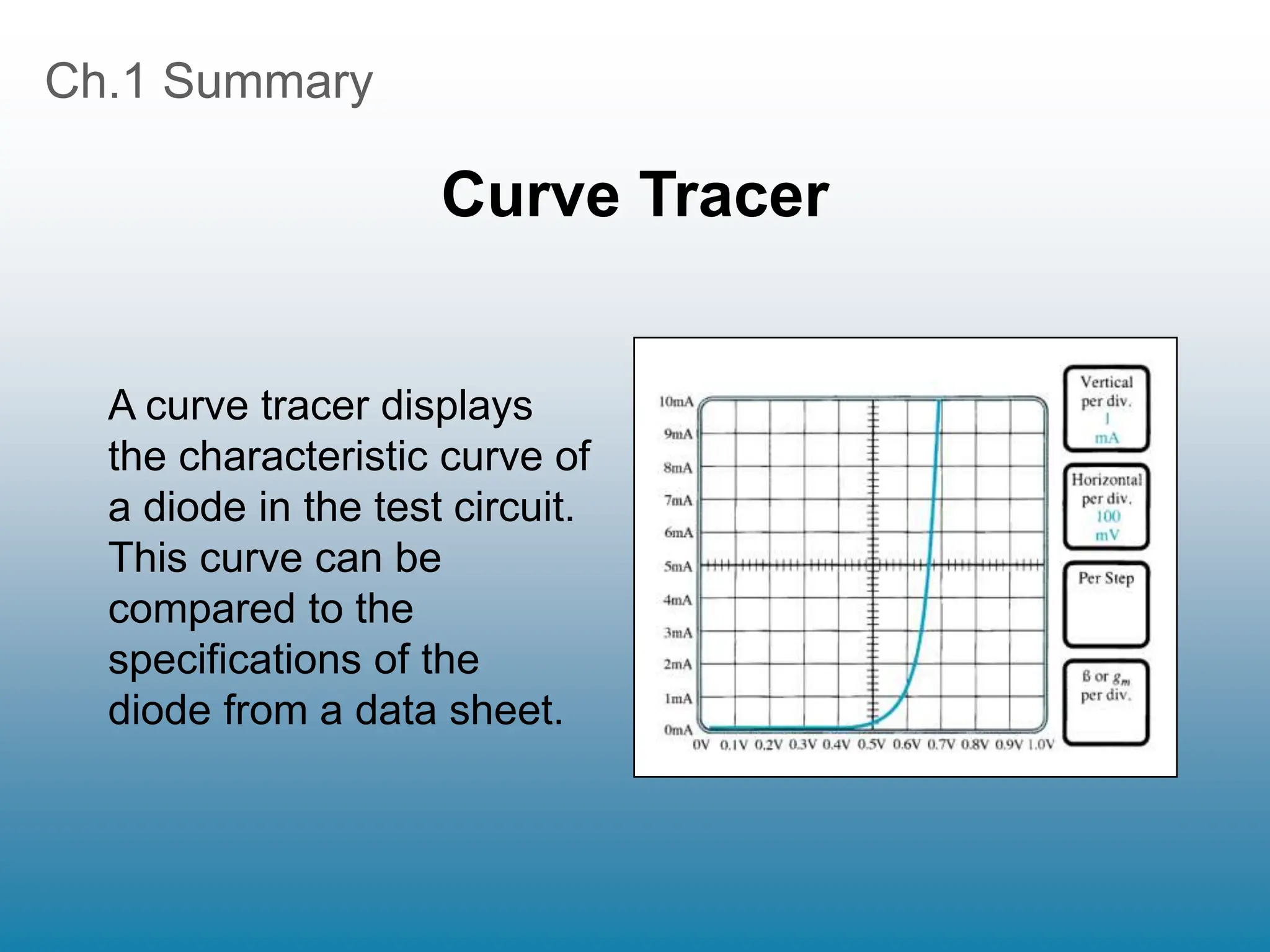 Ch.1 Summary

Curve Tracer

A curve tracer displays the characteristic curve of a diode in the test circuit. This curve can be compared to the specifications of the diode from a data sheet.

10mA
9mA
8mA
7mA
6mA
5mA
4mA
3mA
2mA
1mA
0mA
0V 0.1V 0.2V 0.3V 0.4V 0.5V 0.6V 0.7V 0.8V 0.9V 1.0V

Vertical per div. 1 mA

Horizontal per div. 100 mV

Per Step

ß or $g_m$ per div.